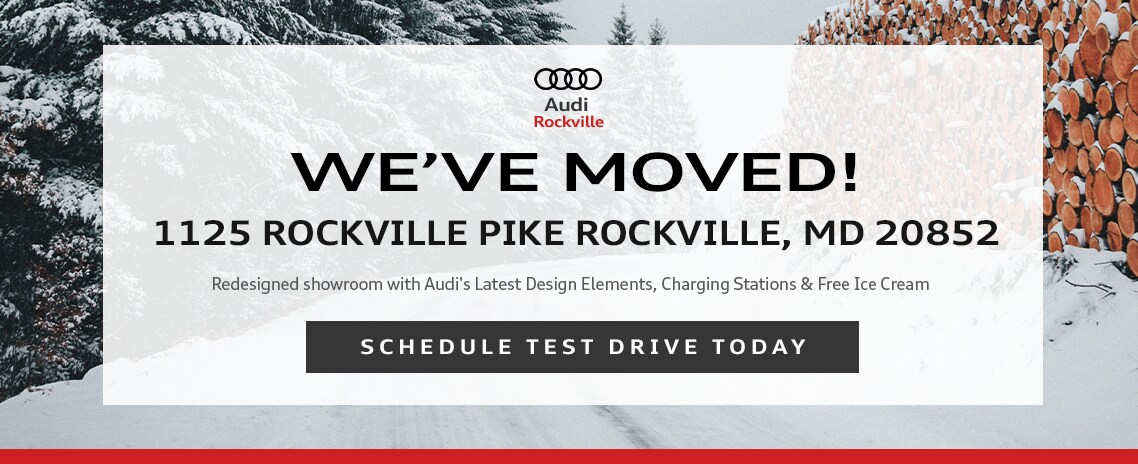 Audi
Rockville

WE'VE MOVED!

1125 ROCKVILLE PIKE ROCKVILLE, MD 20852

Redesigned showroom with Audi's Latest Design Elements, Charging Stations & Free Ice Cream

SCHEDULE TEST DRIVE TODAY